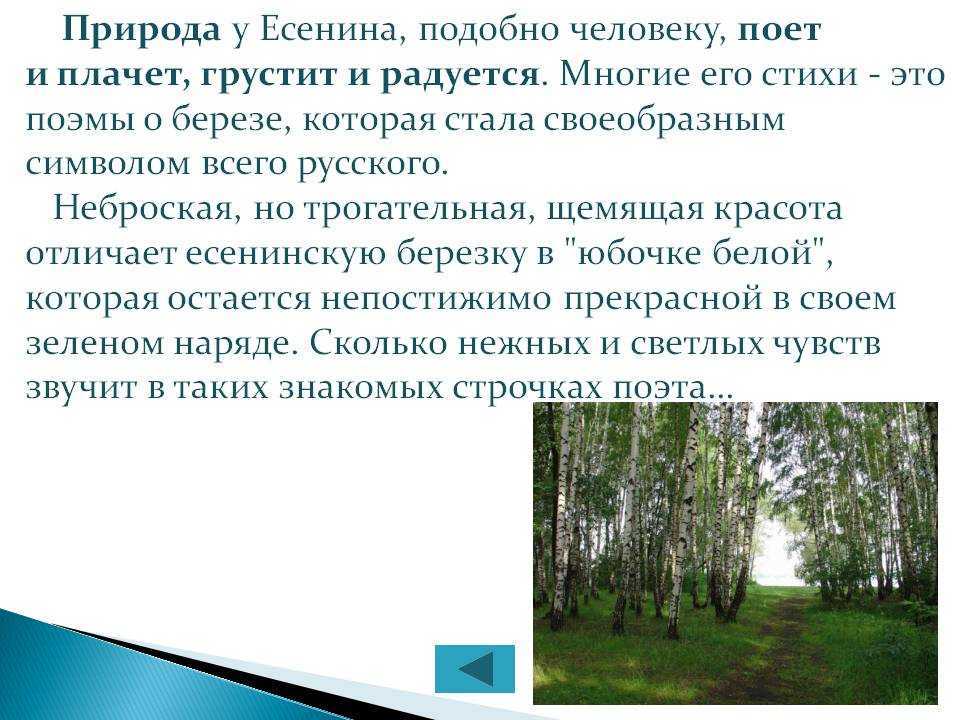 Природа у Есенина, подобно человеку, поет и плачет, грустит и радуется. Многие его стихи - это поэмы о березе, которая стала своеобразным символом всего русского.

Неброская, но трогательная, щемящая красота отличает есенинскую березку в "юбочке белой", которая остается непостижимо прекрасной в своем зеленом наряде. Сколько нежных и светлых чувств звучит в таких знакомых строчках поэта…